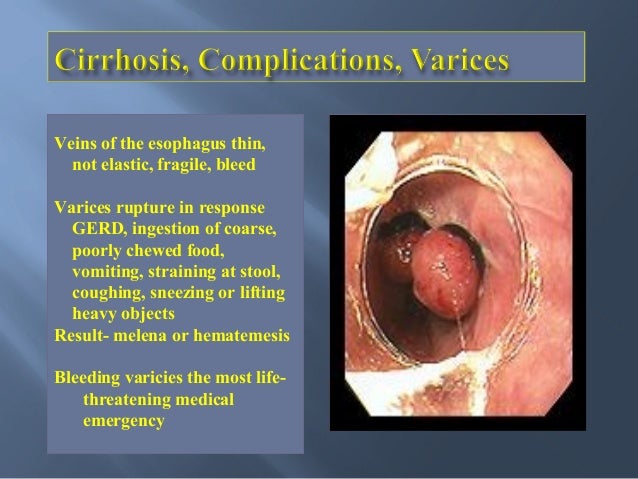 Cirrhosis, Complications, Varices

Veins of the esophagus thin, not elastic, fragile, bleed

Varices rupture in response GERD, ingestion of coarse, poorly chewed food, vomiting, straining at stool, coughing, sneezing or lifting heavy objects
Result- melena or hematemesis

Bleeding varicies the most life-threatening medical emergency